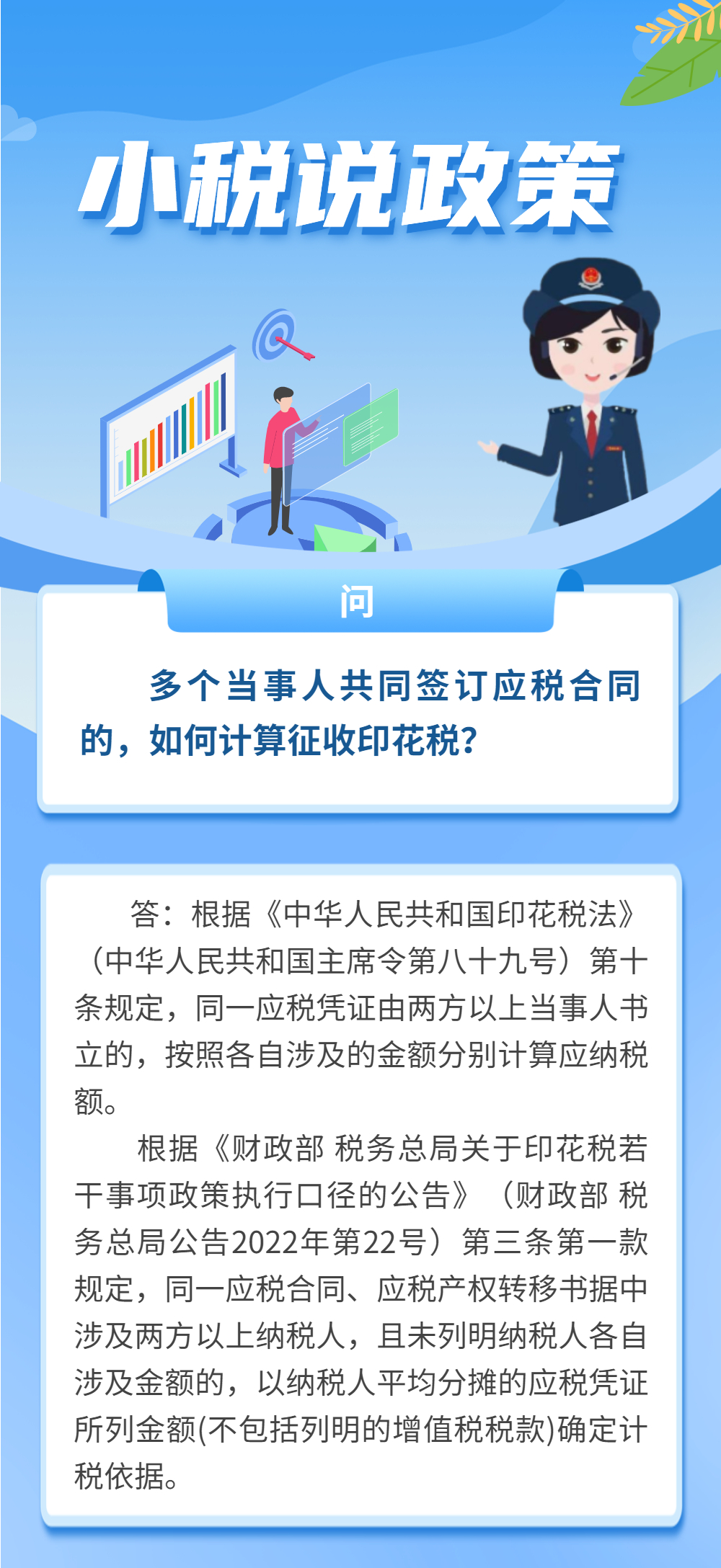 小税说政策

问

多个当事人共同签订应税合同的，如何计算征收印花税？

答：根据《中华人民共和国印花税法》（中华人民共和国主席令第八十九号）第十条规定，同一应税凭证由两方以上当事人书立的，按照各自涉及的金额分别计算应纳税额。

根据《财政部 税务总局关于印花税若干事项政策执行口径的公告》（财政部 税务总局公告2022年第22号）第三条第一款规定，同一应税合同、应税产权转移书据中涉及两方以上纳税人，且未列明纳税人各自涉及金额的，以纳税人平均分摊的应税凭证所列金额(不包括列明的增值税税款)确定计税依据。